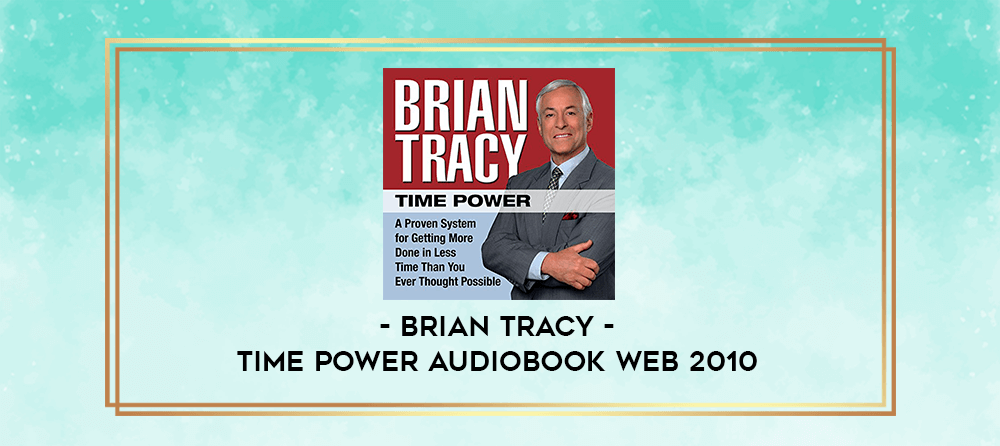 BRIAN TRACY

TIME POWER

A Proven System for Getting More Done in Less Time Than You Ever Thought Possible

- BRIAN TRACY -
TIME POWER AUDIOBOOK WEB 2010